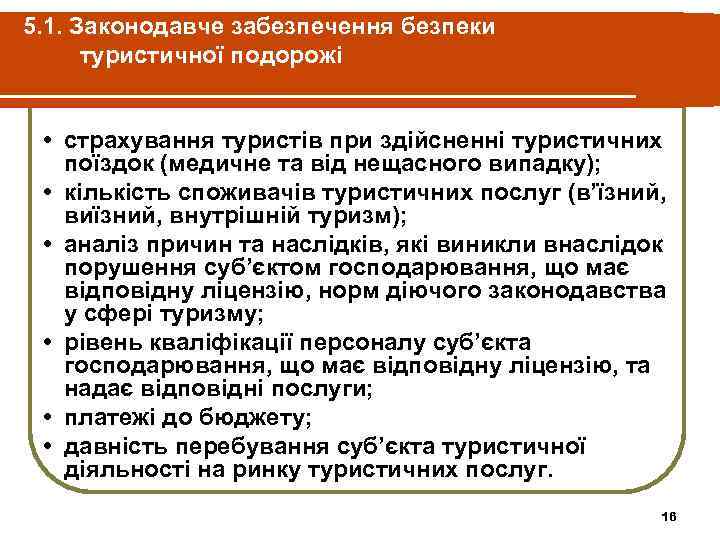 5.1. Законодавче забезпечення безпеки туристичної подорожі

• страхування туристів при здійсненні туристичних поїздок (медичне та від нещасного випадку);
• кількість споживачів туристичних послуг (в'їзний, виїзний, внутрішній туризм);
• аналіз причин та наслідків, які виникли внаслідок порушення суб'єктом господарювання, що має відповідну ліцензію, норм діючого законодавства у сфері туризму;
• рівень кваліфікації персоналу суб'єкта господарювання, що має відповідну ліцензію, та надає відповідні послуги;
• платежі до бюджету;
• давність перебування суб'єкта туристичної діяльності на ринку туристичних послуг.

16